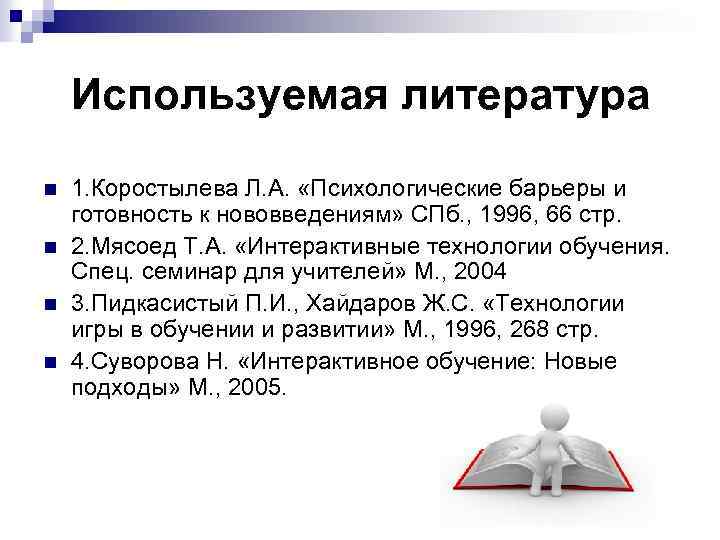 Используемая литература

1.Коростылева Л.А. «Психологические барьеры и готовность к нововведениям» СПб., 1996, 66 стр.

2.Мясоед Т.А. «Интерактивные технологии обучения. Спец. семинар для учителей» М., 2004

3.Пидкасистый П.И., Хайдаров Ж.С. «Технологии игры в обучении и развитии» М., 1996, 268 стр.

4.Суворова Н. «Интерактивное обучение: Новые подходы» М., 2005.